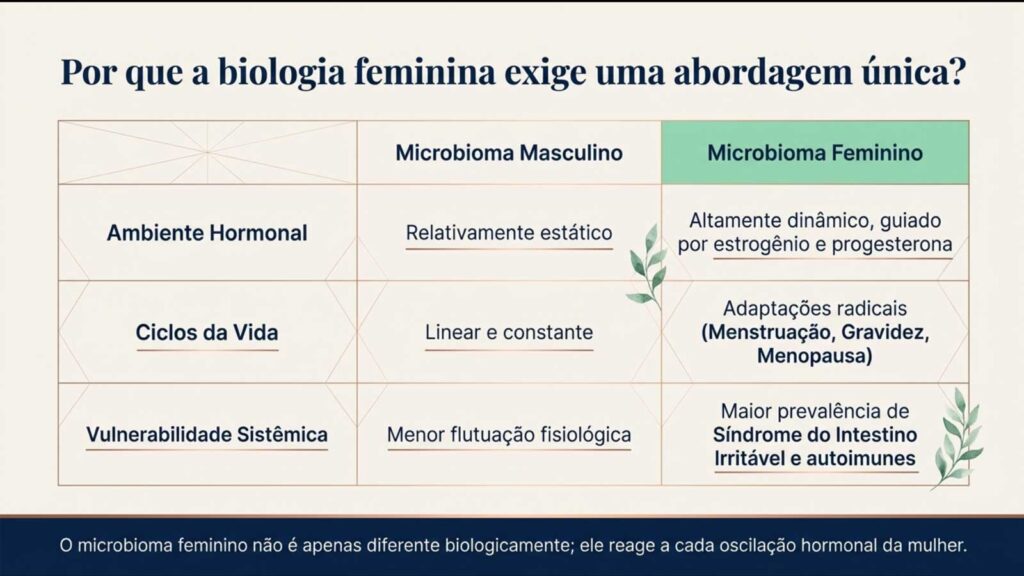 Por que a biologia feminina exige uma abordagem única?

| | Microbioma Masculino | Microbioma Feminino |
|---|---|---|
| Ambiente Hormonal | Relativamente estático | Altamente dinâmico, guiado por estrogênio e progesterona |
| Ciclos da Vida | Linear e constante | Adaptações radicais (Menstruação, Gravidez, Menopausa) |
| Vulnerabilidade Sistêmica | Menor flutuação fisiológica | Maior prevalência de Síndrome do Intestino Irritável e autoimunes |

O microbioma feminino não é apenas diferente biologicamente; ele reage a cada oscilação hormonal da mulher.